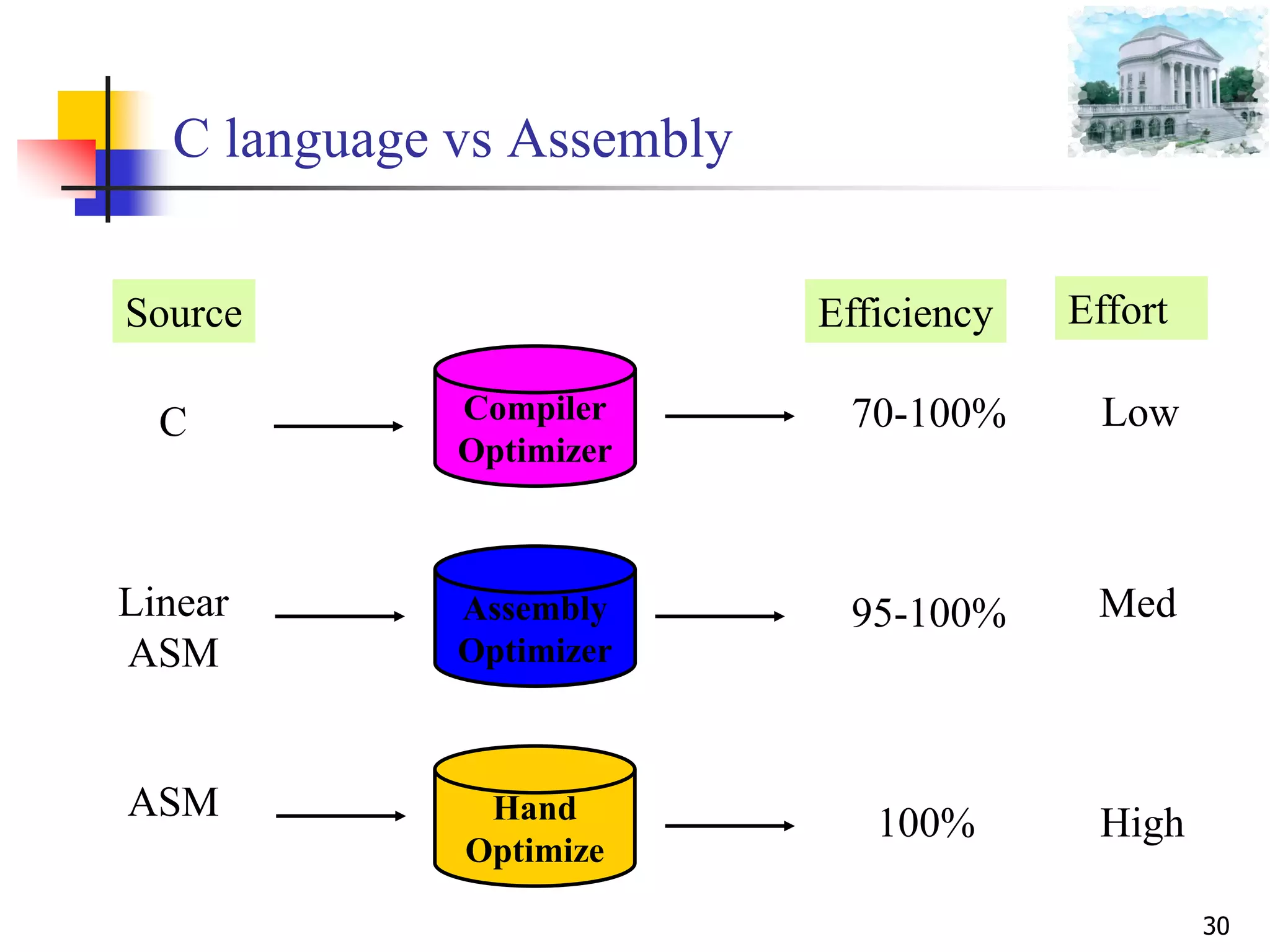 C language vs Assembly

Source

Efficiency

Effort

C

Compiler Optimizer

70-100%

Low

Linear ASM

Assembly Optimizer

95-100%

Med

ASM

Hand Optimize

100%

High

30